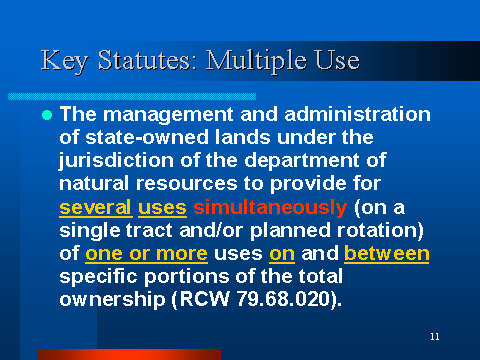 Key Statutes: Multiple Use

The management and administration of state-owned lands under the jurisdiction of the department of natural resources to provide for several uses simultaneously (on a single tract and/or planned rotation) of one or more uses on and between specific portions of the total ownership (RCW 79.68.020).

11